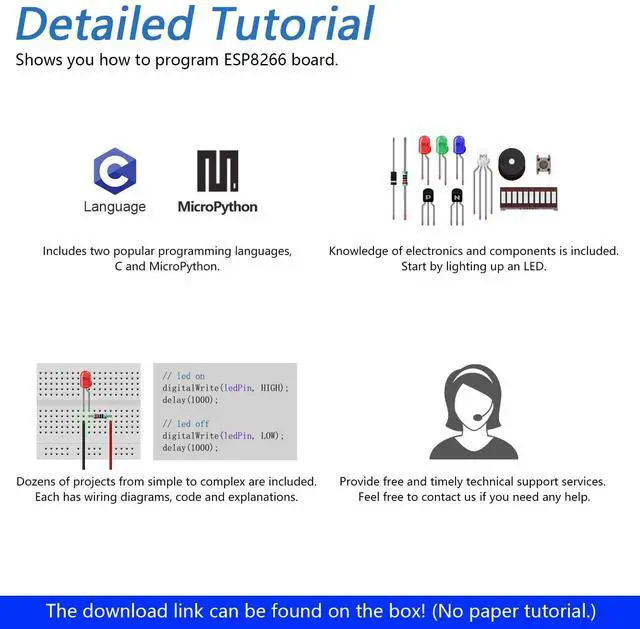 Detailed Tutorial
Shows you how to program ESP8266 board.

C
Language

MicroPython

Includes two popular programming languages, C and MicroPython.

P N

Knowledge of electronics and components is included. Start by lighting up an LED.

// led on
digitalWrite(ledPin, HIGH);
delay(1000);

// led off
digitalWrite(ledPin, LOW);
delay(1000);

Dozens of projects from simple to complex are included. Each has wiring diagrams, code and explanations.

Provide free and timely technical support services. Feel free to contact us if you need any help.

The download link can be found on the box! (No paper tutorial.)